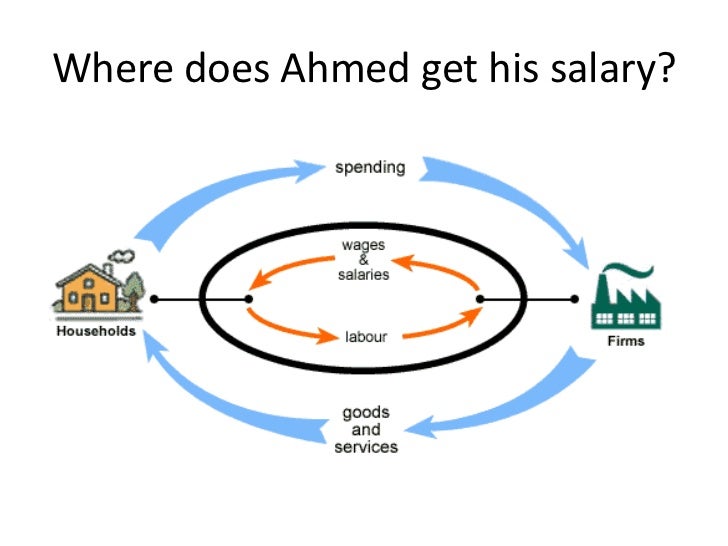 Where does Ahmed get his salary?

spending

wages & salaries

Households

labour

Firms

goods and services